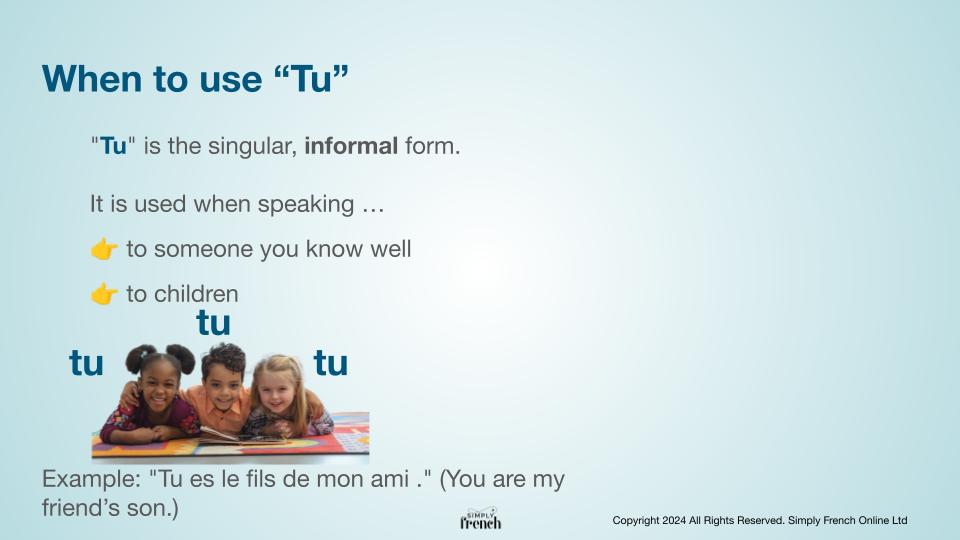 When to use “Tu”

"Tu" is the singular, informal form.

It is used when speaking …

👉 to someone you know well

👉 to children

tu

tu

tu

Example: "Tu es le fils de mon ami ." (You are my friend’s son.)

SIMPLY French

Copyright 2024 All Rights Reserved. Simply French Online Ltd